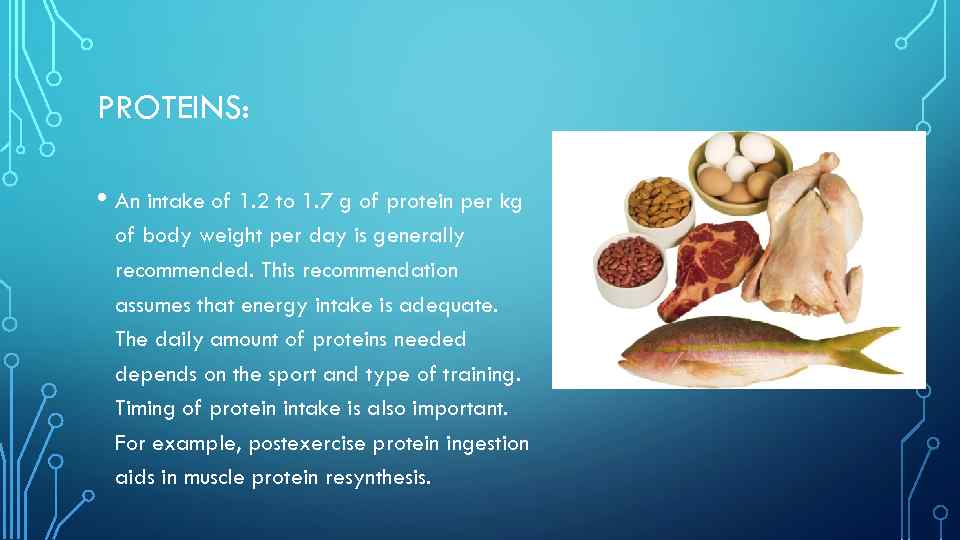 PROTEINS:

• An intake of 1.2 to 1.7 g of protein per kg of body weight per day is generally recommended. This recommendation assumes that energy intake is adequate. The daily amount of proteins needed depends on the sport and type of training. Timing of protein intake is also important. For example, postexercise protein ingestion aids in muscle protein resynthesis.